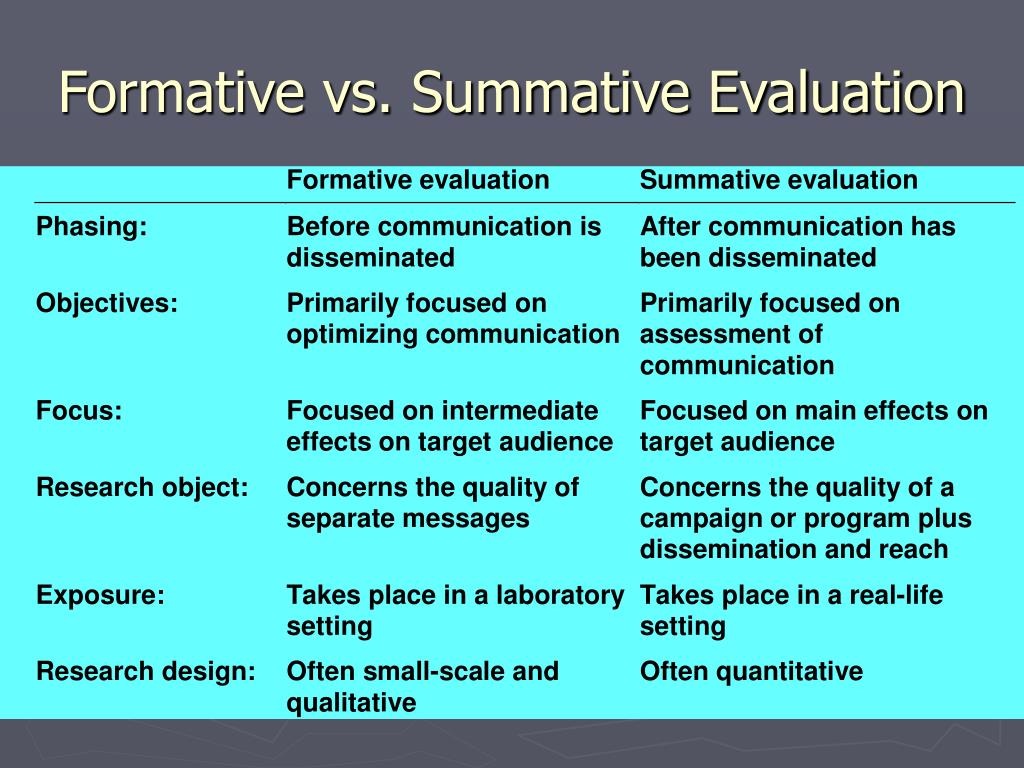 Formative vs. Summative Evaluation

| | Formative evaluation | Summative evaluation |
|---|---|---|
| Phasing: | Before communication is disseminated | After communication has been disseminated |
| Objectives: | Primarily focused on optimizing communication | Primarily focused on assessment of communication |
| Focus: | Focused on intermediate effects on target audience | Focused on main effects on target audience |
| Research object: | Concerns the quality of separate messages | Concerns the quality of a campaign or program plus dissemination and reach |
| Exposure: | Takes place in a laboratory setting | Takes place in a real-life setting |
| Research design: | Often small-scale and qualitative | Often quantitative |